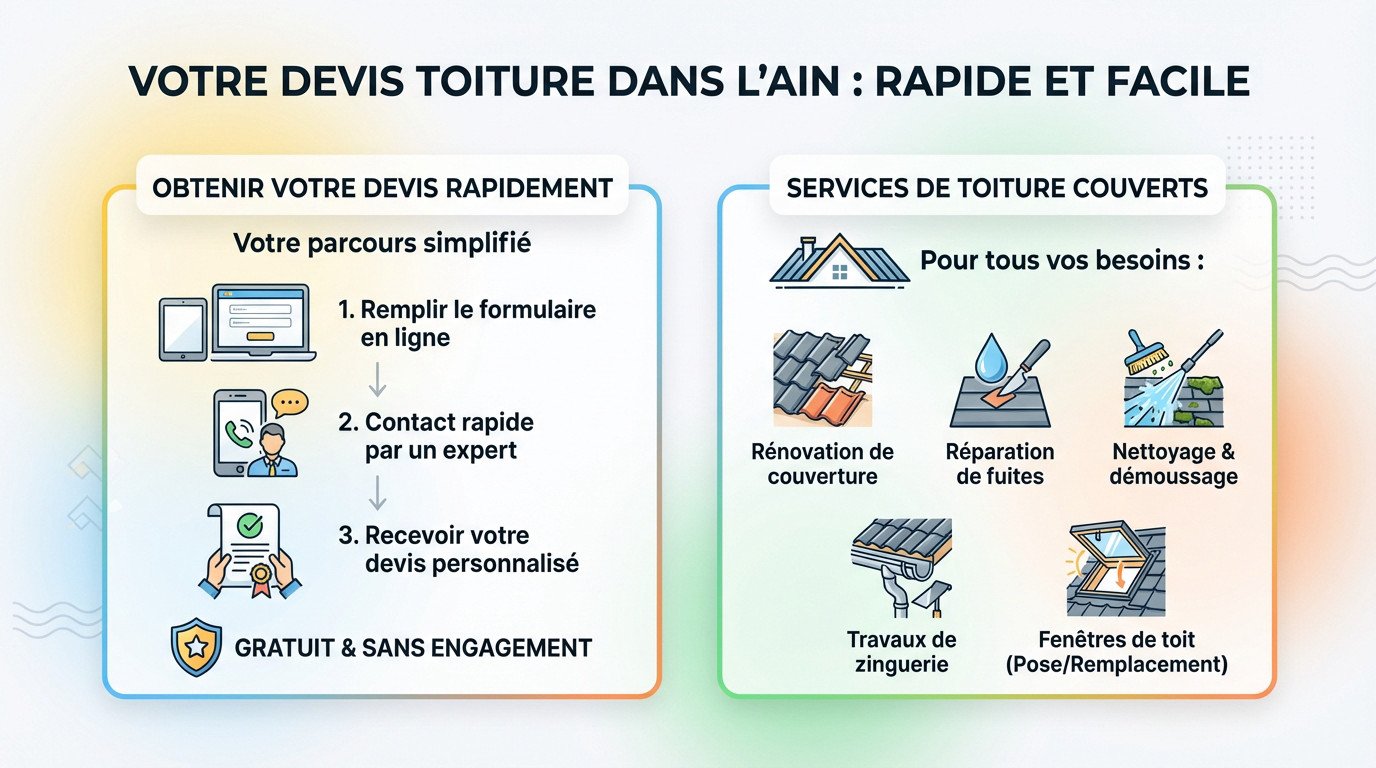 VOTRE DEVIS TOITURE DANS L'AIN : RAPIDE ET FACILE

OBTENIR VOTRE DEVIS RAPIDEMENT

Votre parcours simplifié

1. Remplir le formulaire en ligne

2. Contact rapide par un expert

3. Recevoir votre devis personnalisé

GRATUIT & SANS ENGAGEMENT

SERVICES DE TOITURE COUVERTS

Pour tous vos besoins :

Rénovation de couverture

Réparation de fuites

Nettoyage & démoussage

Travaux de zinguerie

Fenêtres de toit (Pose/Remplacement)